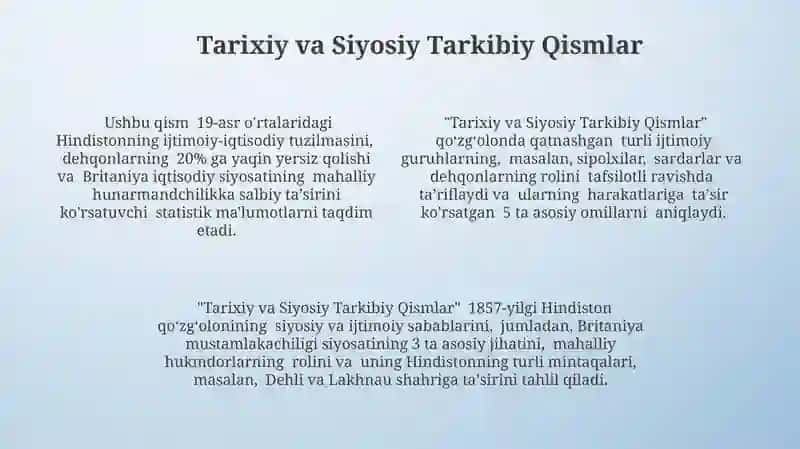 Tarixiy va Siyosiy Tarkibiy Qismlar

Ushbu qism 19-asr o'rtalaridagi Hindistonning ijtimoiy-iqtisodiy tuzilmasini, dehqonlarning 20% ga yaqin yersiz qolishi va Britaniya iqtisodiy siyosatining mahalliy hunarmandchilikka salbiy ta'sirini ko'rsatuvchi statistik ma'lumotlarni taqdim etadi.

"Tarixiy va Siyosiy Tarkibiy Qismlar" qo'zg'olonda qatnashgan turli ijtimoiy guruhlarning, masalan, sipolxilar, sardarlar va dehqonlarning rolini tafsilotli ravishda ta'riflaydi va ularning harakatlariga ta'sir ko'rsatgan 5 ta asosiy omillarni aniqlaydi.

"Tarixiy va Siyosiy Tarkibiy Qismlar" 1857-yilgi Hindiston qo'zg'olonining siyosiy va ijtimoiy sabablarini, jumladan, Britaniya mustamlakachiligi siyosatining 3 ta asosiy jihatini, mahalliy hukmdorlarning rolini va uning Hindistonning turli mintaqalari, masalan, Dehli va Lakhnau shahriga ta'sirini tahlil qiladi.